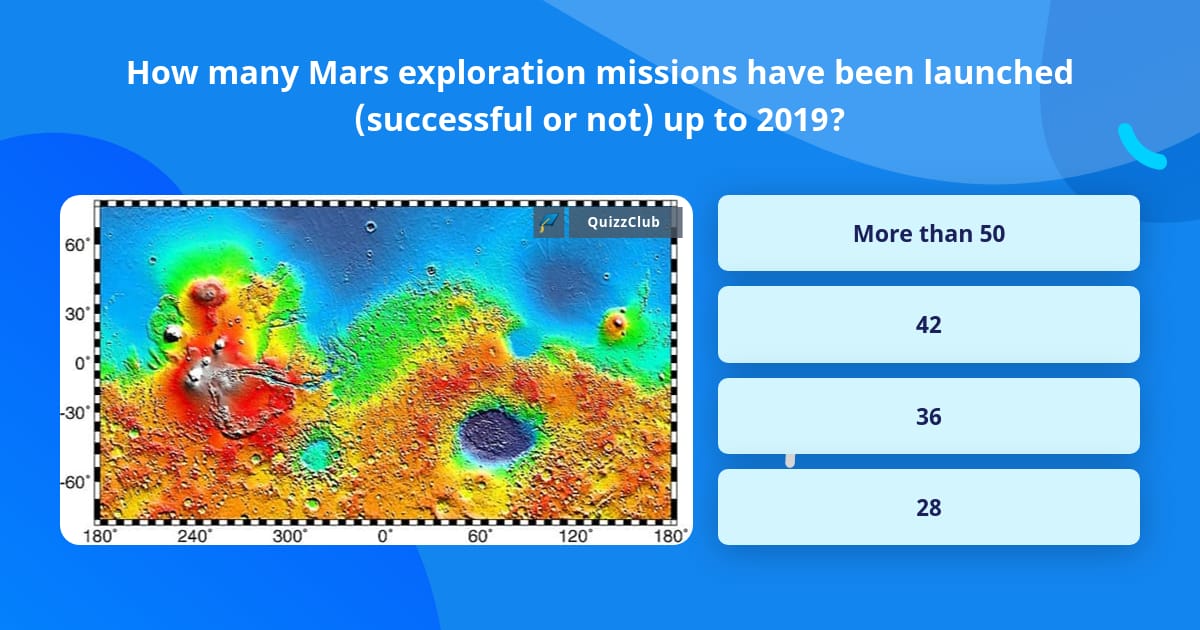 How many Mars exploration missions have been launched (successful or not) up to 2019?

QuizzClub

60°
30°
0°
-30°
-60°
180° 240° 300° 0° 60° 120° 180°

More than 50

42

36

28